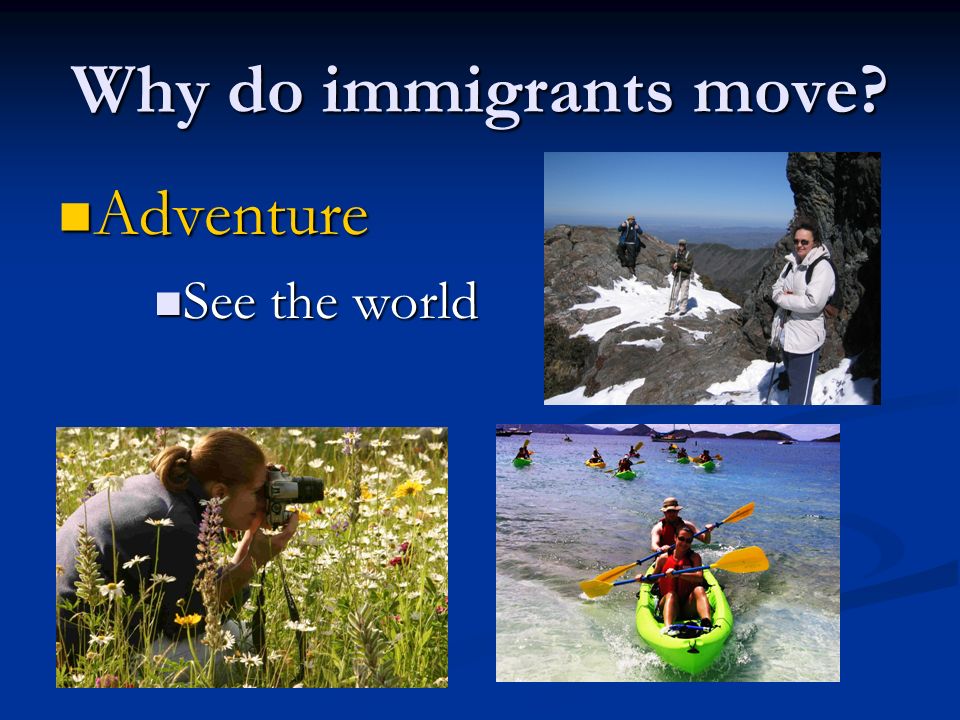 Why do immigrants move?

Adventure

See the world